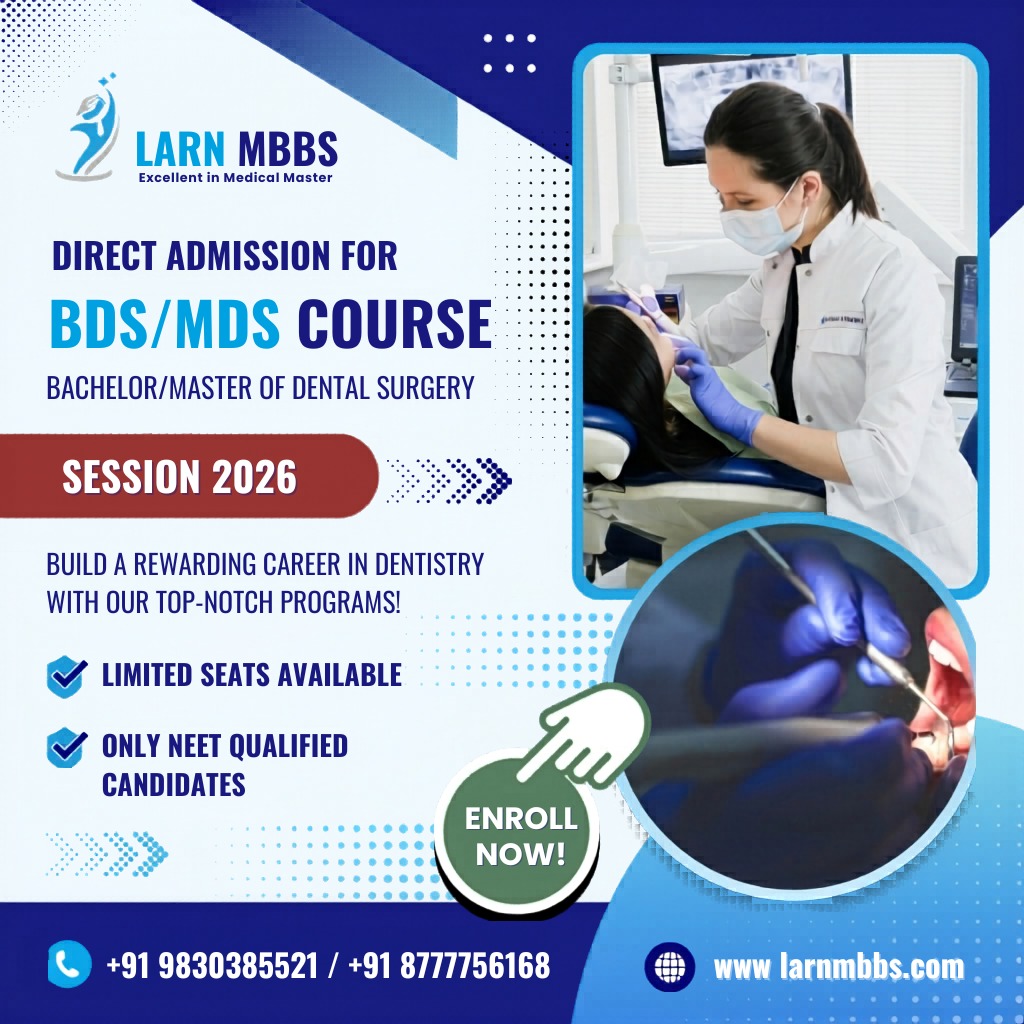 LARN MBBS
Excellent in Medical Master

DIRECT ADMISSION FOR
BDS/MDS COURSE
BACHELOR/MASTER OF DENTAL SURGERY

SESSION 2026

BUILD A REWARDING CAREER IN DENTISTRY WITH OUR TOP-NOTCH PROGRAMS!

LIMITED SEATS AVAILABLE

ONLY NEET QUALIFIED CANDIDATES

ENROLL NOW!

+91 9830385521 / +91 8777756168

www larnmbbs.com